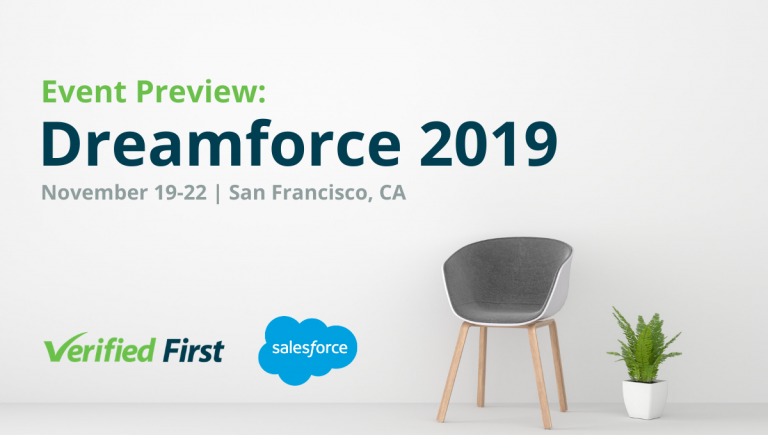 Event Preview:
Dreamforce 2019
November 19-22 | San Francisco, CA

Verified First

salesforce